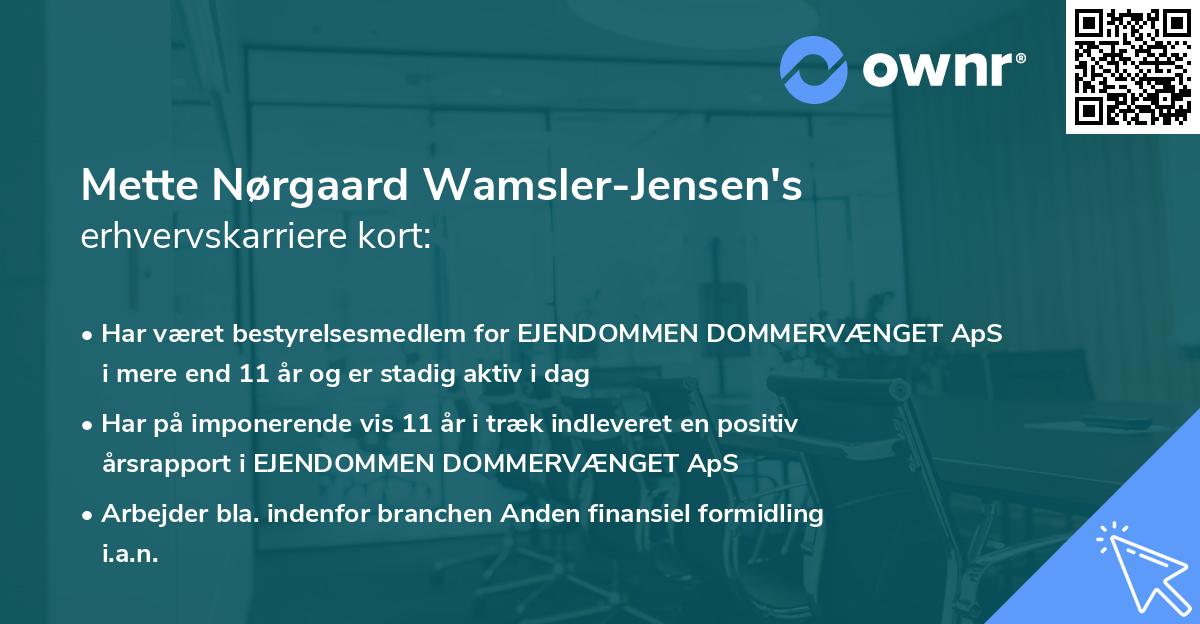 ownr®

Mette Nørgaard Wamsler-Jensen's
erhvervskarriere kort:

• Har været bestyrelsesmedlem for EJENDOMMEN DOMMERVÆNGET ApS i mere end 11 år og er stadig aktiv i dag

• Har på imponerende vis 11 år i træk indleveret en positiv årsrapport i EJENDOMMEN DOMMERVÆNGET ApS

• Arbejder bla. indenfor branchen Anden finansiel formidling i.a.n.